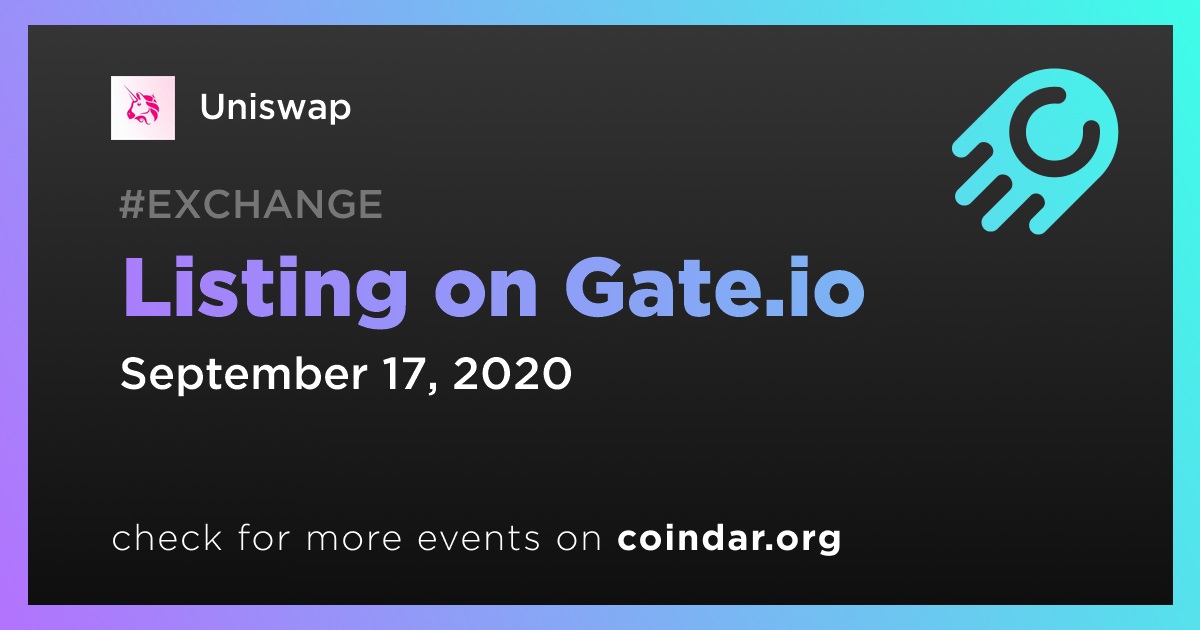 Uniswap

#EXCHANGE

Listing on Gate.io

September 17, 2020

check for more events on coindar.org